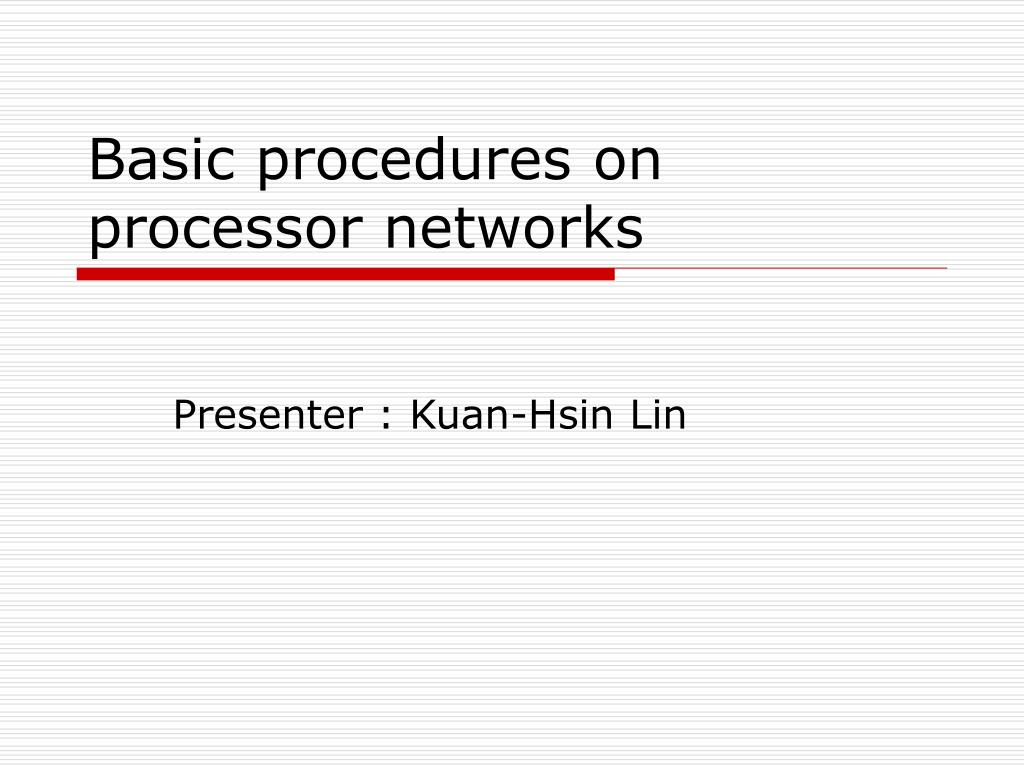 Basic procedures on processor networks

Presenter : Kuan-Hsin Lin